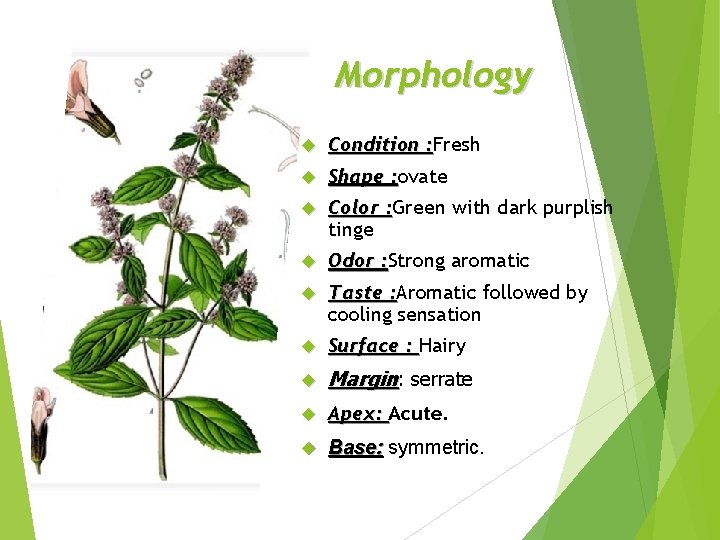 Morphology

Condition :Fresh

Shape :ovate

Color :Green with dark purplish tinge

Odor :Strong aromatic

Taste :Aromatic followed by cooling sensation

Surface : Hairy

Margin: serrate

Apex: Acute.

Base: symmetric.